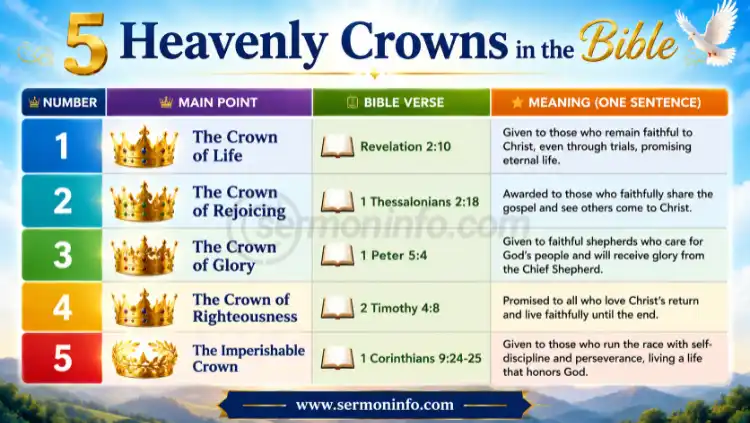 5 Heavenly Crowns in the Bible

| NUMBER | MAIN POINT | BIBLE VERSE | MEANING (ONE SENTENCE) |
|---|---|---|---|
| 1 | The Crown of Life | Revelation 2:10 | Given to those who remain faithful to Christ, even through trials, promising eternal life. |
| 2 | The Crown of Rejoicing | 1 Thessalonians 2:18 | Awarded to those who faithfully share the gospel and see others come to Christ. |
| 3 | The Crown of Glory | 1 Peter 5:4 | Given to faithful shepherds who care for God's people and will receive glory from the Chief Shepherd. |
| 4 | The Crown of Righteousness | 2 Timothy 4:8 | Promised to all who love Christ's return and live faithfully until the end. |
| 5 | The Imperishable Crown | 1 Corinthians 9:24-25 | Given to those who run the race with self-discipline and perseverance, living a life that honors God. |

sermoninfo.com

www.sermoninfo.com